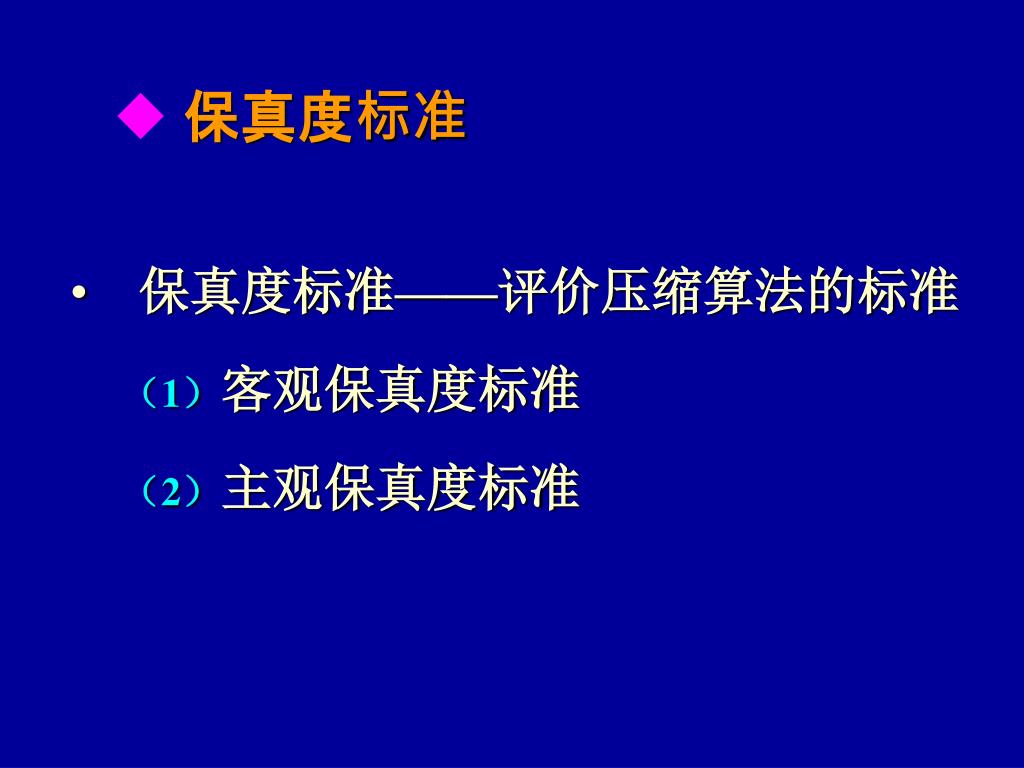 ◆ 保真度标准

• 保真度标准——评价压缩算法的标准

（1）客观保真度标准

（2）主观保真度标准